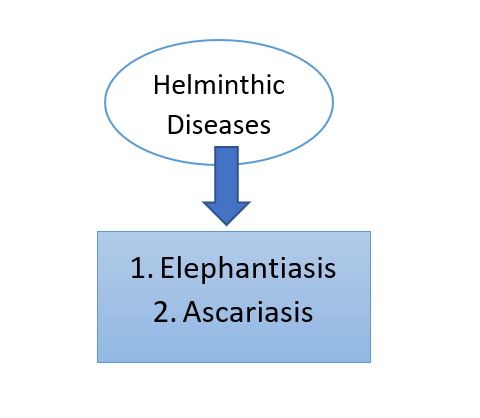 Helminthic Diseases

1. Elephantiasis
2. Ascariasis